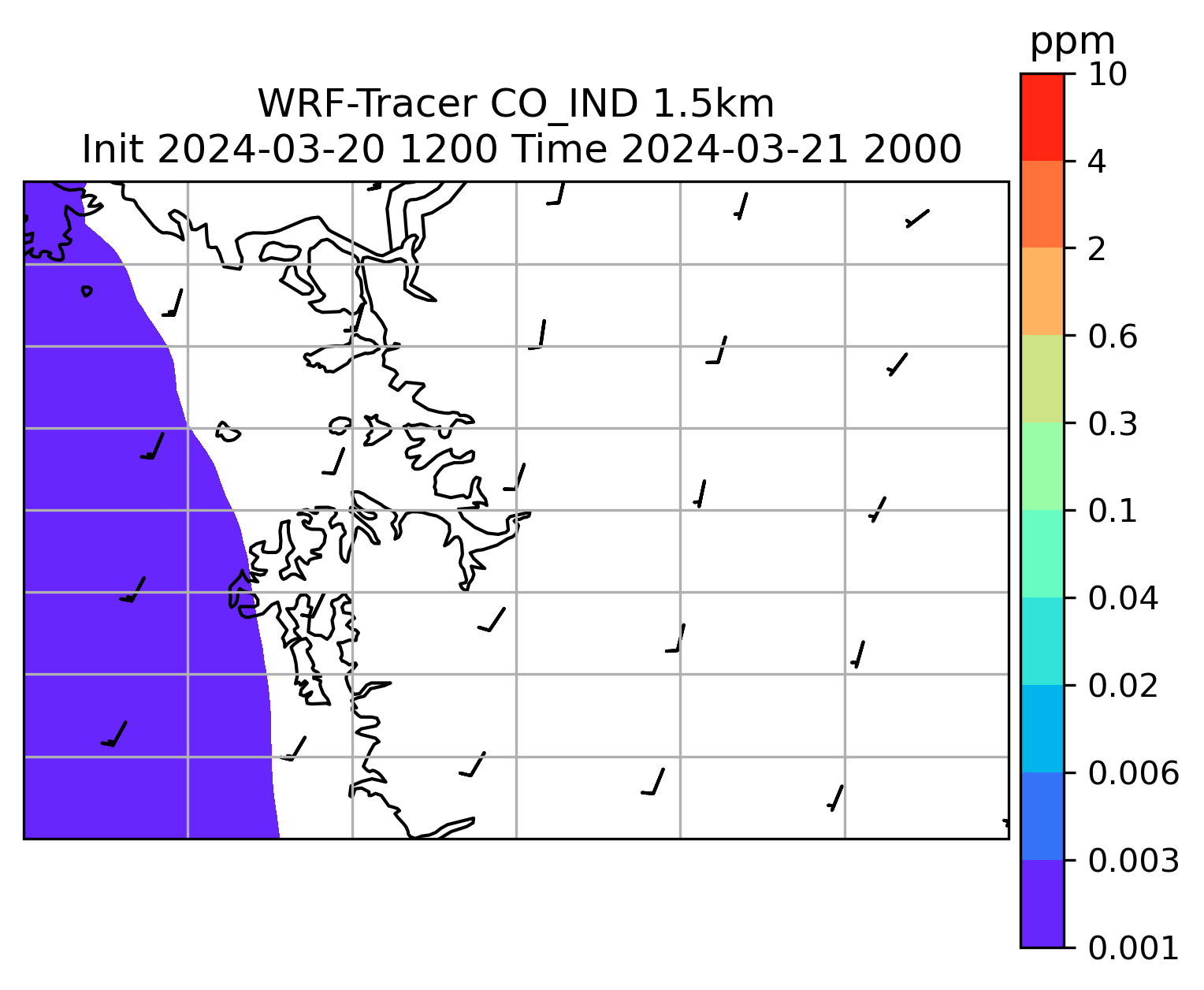 WRF-Tracer CO_IND 1.5km
Init 2024-03-20 1200 Time 2024-03-21 2000

ppm
10
4
2
0.6
0.3
0.1
0.04
0.02
0.006
0.003
0.001